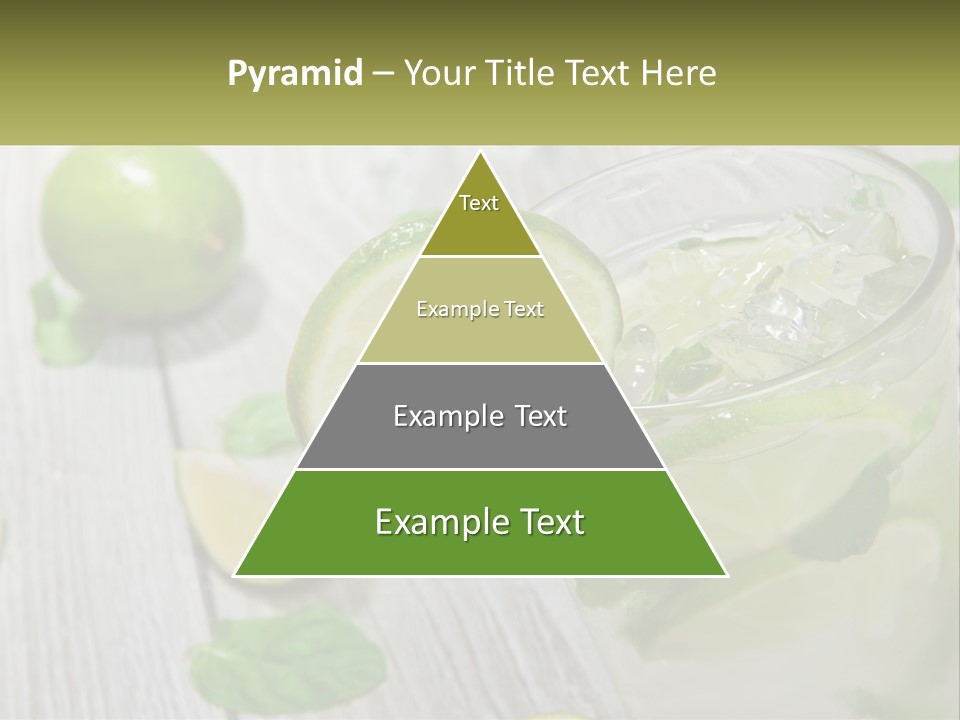 Pyramid – Your Title Text Here

Text

Example Text

Example Text

Example Text